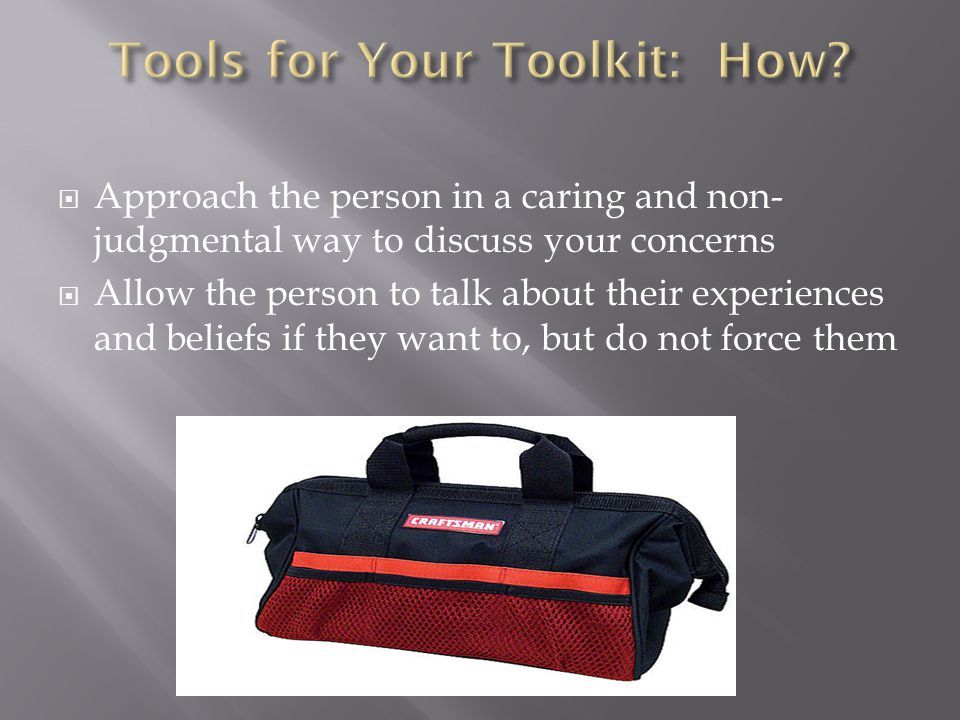 Tools for Your Toolkit: How?

Approach the person in a caring and non-judgmental way to discuss your concerns

Allow the person to talk about their experiences and beliefs if they want to, but do not force them

CRAFTSMAN